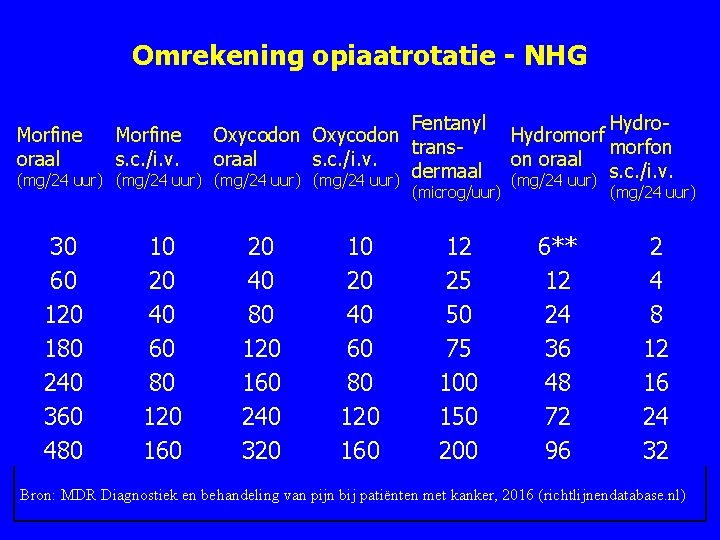 Omrekening opiaatrotatie - NHG

| Morfine oraal (mg/24 uur) | Morfine s.c./i.v. (mg/24 uur) | Oxycodon oraal (mg/24 uur) | Oxycodon s.c./i.v. (mg/24 uur) | Fentanyl transdermaal (microg/uur) | Hydromorfon oraal (mg/24 uur) | Hydromorfon s.c./i.v. (mg/24 uur) |
|---|---|---|---|---|---|---|
| 30 | 10 | 20 | 10 | 12 | 6** | 2 |
| 60 | 20 | 40 | 20 | 25 | 12 | 4 |
| 120 | 40 | 80 | 40 | 50 | 24 | 8 |
| 180 | 60 | 120 | 60 | 75 | 36 | 12 |
| 240 | 80 | 160 | 80 | 100 | 48 | 16 |
| 360 | 120 | 240 | 120 | 150 | 72 | 24 |
| 480 | 160 | 320 | 160 | 200 | 96 | 32 |

Bron: MDR Diagnostiek en behandeling van pijn bij patiënten met kanker, 2016 (richtlijnendatabase.nl)